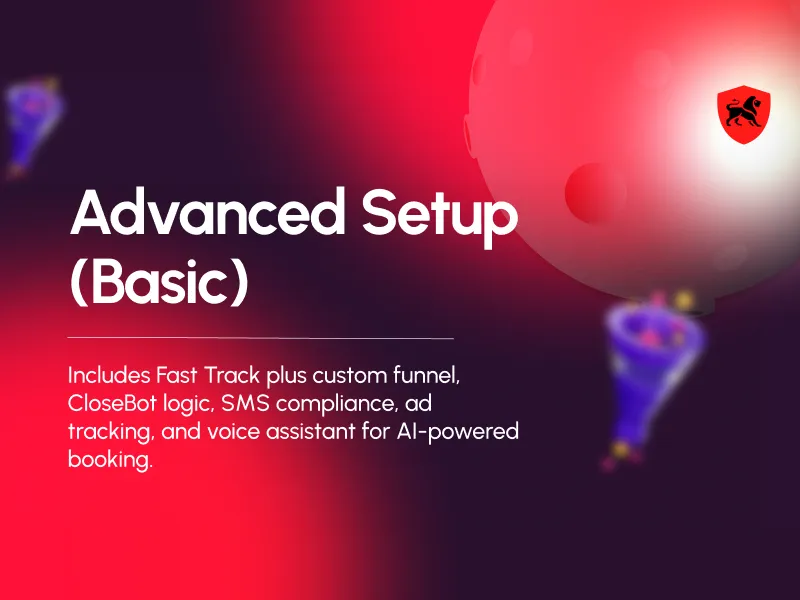 Advanced Setup (Basic)

Includes Fast Track plus custom funnel, CloseBot logic, SMS compliance, ad tracking, and voice assistant for AI-powered booking.